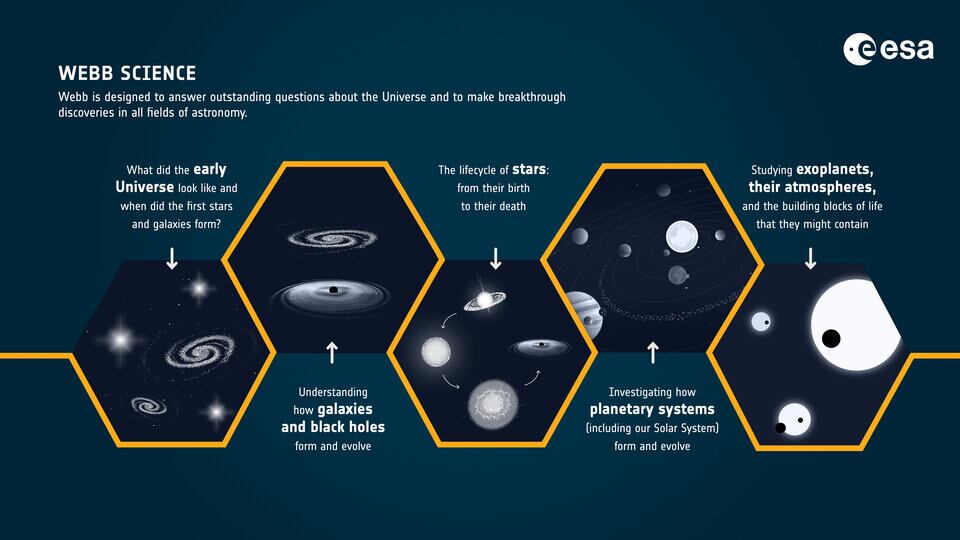 esa

WEBB SCIENCE

Webb is designed to answer outstanding questions about the Universe and to make breakthrough discoveries in all fields of astronomy.

What did the early Universe look like and when did the first stars and galaxies form?

Understanding how galaxies and black holes form and evolve

The lifecycle of stars: from their birth to their death

Investigating how planetary systems (including our Solar System) form and evolve

Studying exoplanets, their atmospheres, and the building blocks of life that they might contain